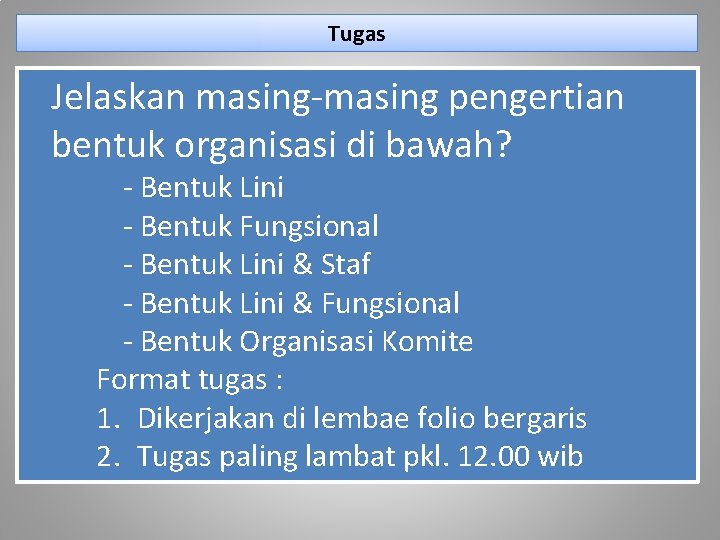 Tugas

Jelaskan masing-masing pengertian bentuk organisasi di bawah?

- Bentuk Lini
- Bentuk Fungsional
- Bentuk Lini & Staf
- Bentuk Lini & Fungsional
- Bentuk Organisasi Komite

Format tugas :

1. Dikerjakan di lembae folio bergaris
2. Tugas paling lambat pkl. 12.00 wib